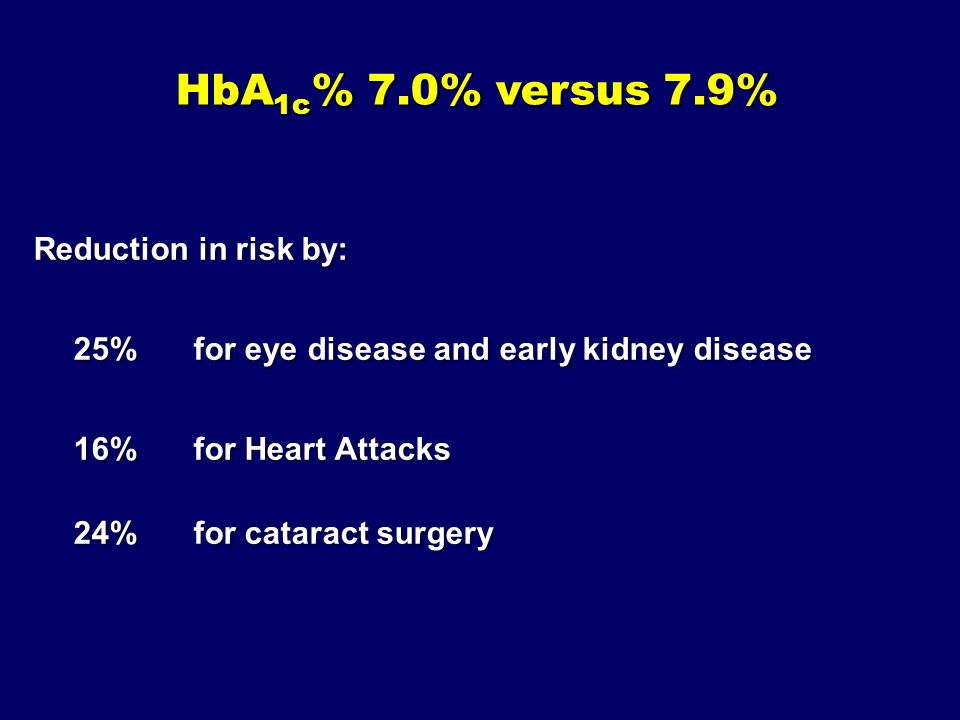 $HbA_{1c}$% 7.0% versus 7.9%

Reduction in risk by:

25% for eye disease and early kidney disease

16% for Heart Attacks

24% for cataract surgery